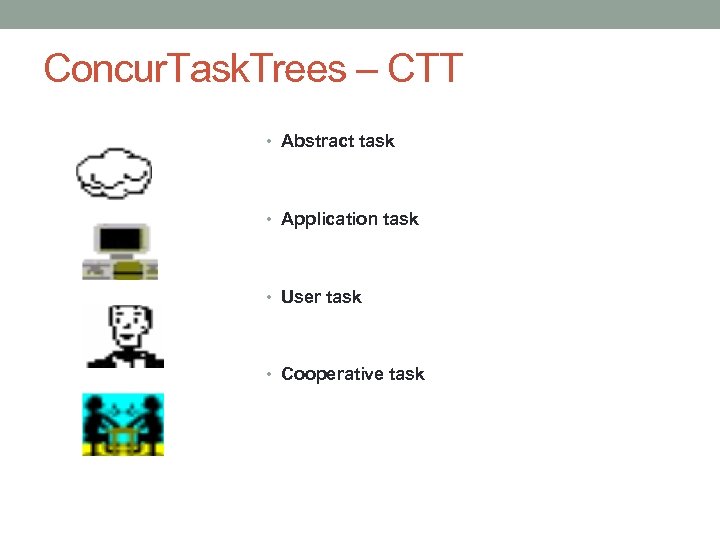 ConcurTaskTrees – CTT

• Abstract task

• Application task

• User task

• Cooperative task